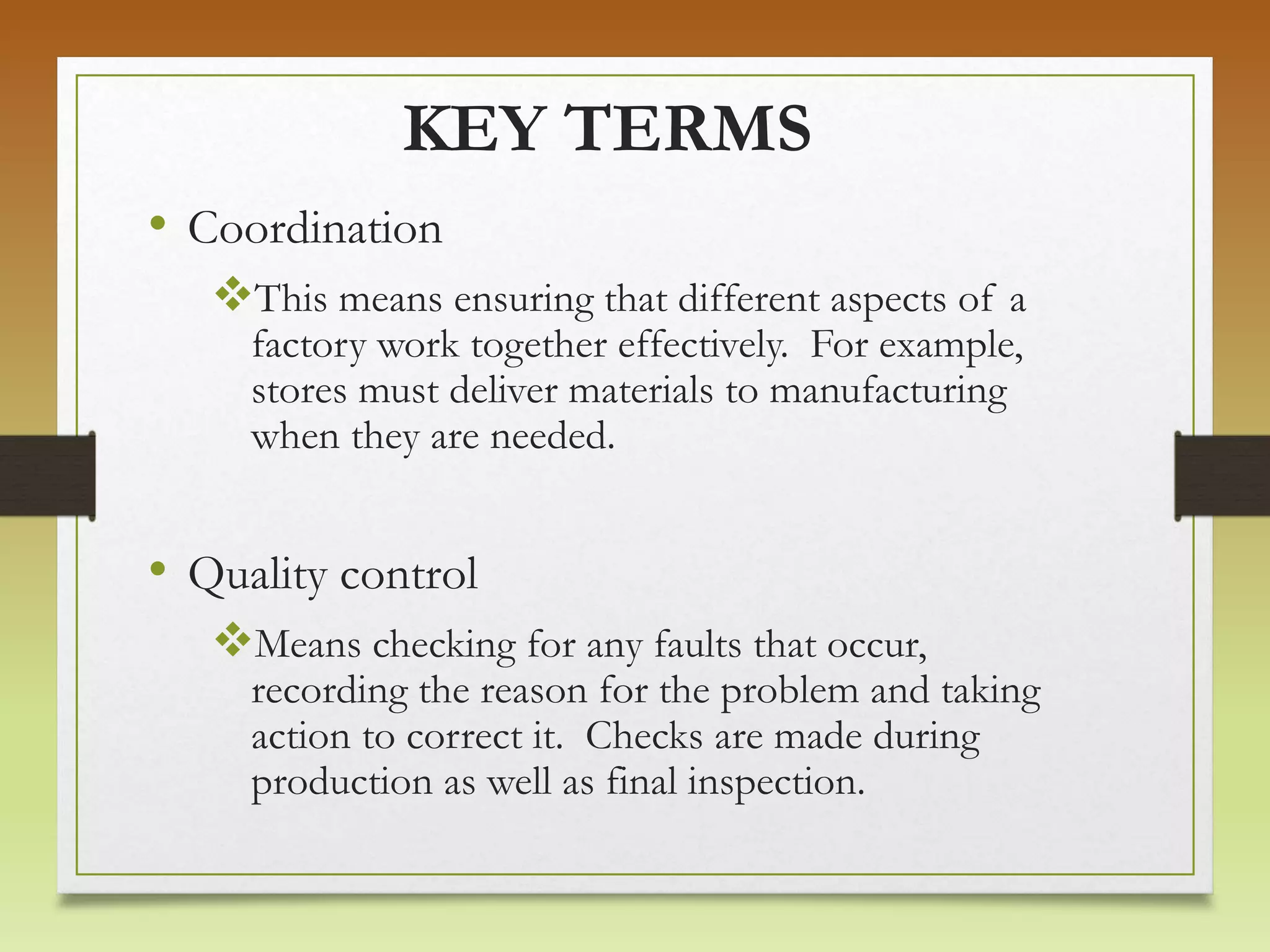 KEY TERMS

• Coordination

❖This means ensuring that different aspects of a factory work together effectively. For example, stores must deliver materials to manufacturing when they are needed.

• Quality control

❖Means checking for any faults that occur, recording the reason for the problem and taking action to correct it. Checks are made during production as well as final inspection.